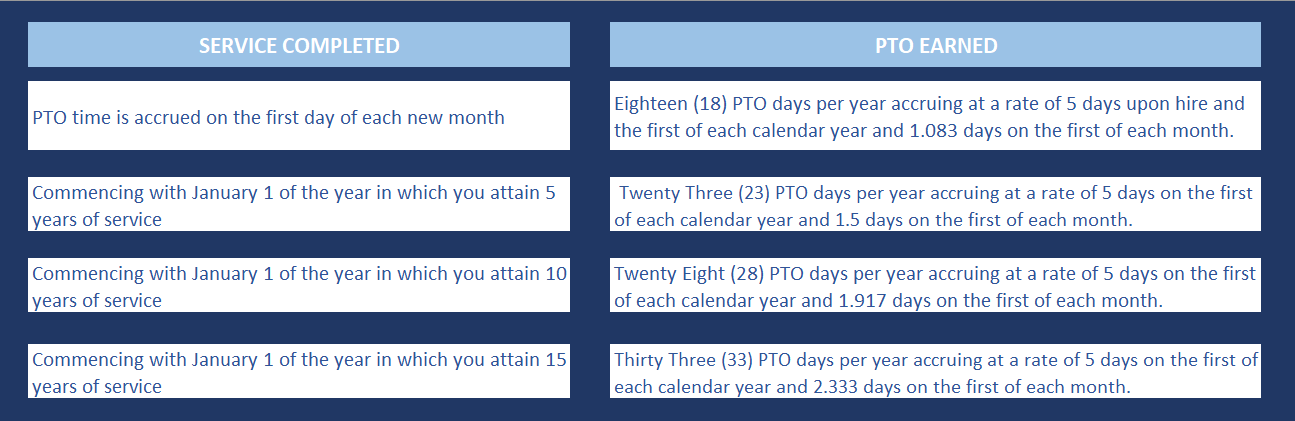 | SERVICE COMPLETED | PTO EARNED |
|---|---|
| PTO time is accrued on the first day of each new month | Eighteen (18) PTO days per year accruing at a rate of 5 days upon hire and the first of each calendar year and 1.083 days on the first of each month. |
| Commencing with January 1 of the year in which you attain 5 years of service | Twenty Three (23) PTO days per year accruing at a rate of 5 days on the first of each calendar year and 1.5 days on the first of each month. |
| Commencing with January 1 of the year in which you attain 10 years of service | Twenty Eight (28) PTO days per year accruing at a rate of 5 days on the first of each calendar year and 1.917 days on the first of each month. |
| Commencing with January 1 of the year in which you attain 15 years of service | Thirty Three (33) PTO days per year accruing at a rate of 5 days on the first of each calendar year and 2.333 days on the first of each month. |